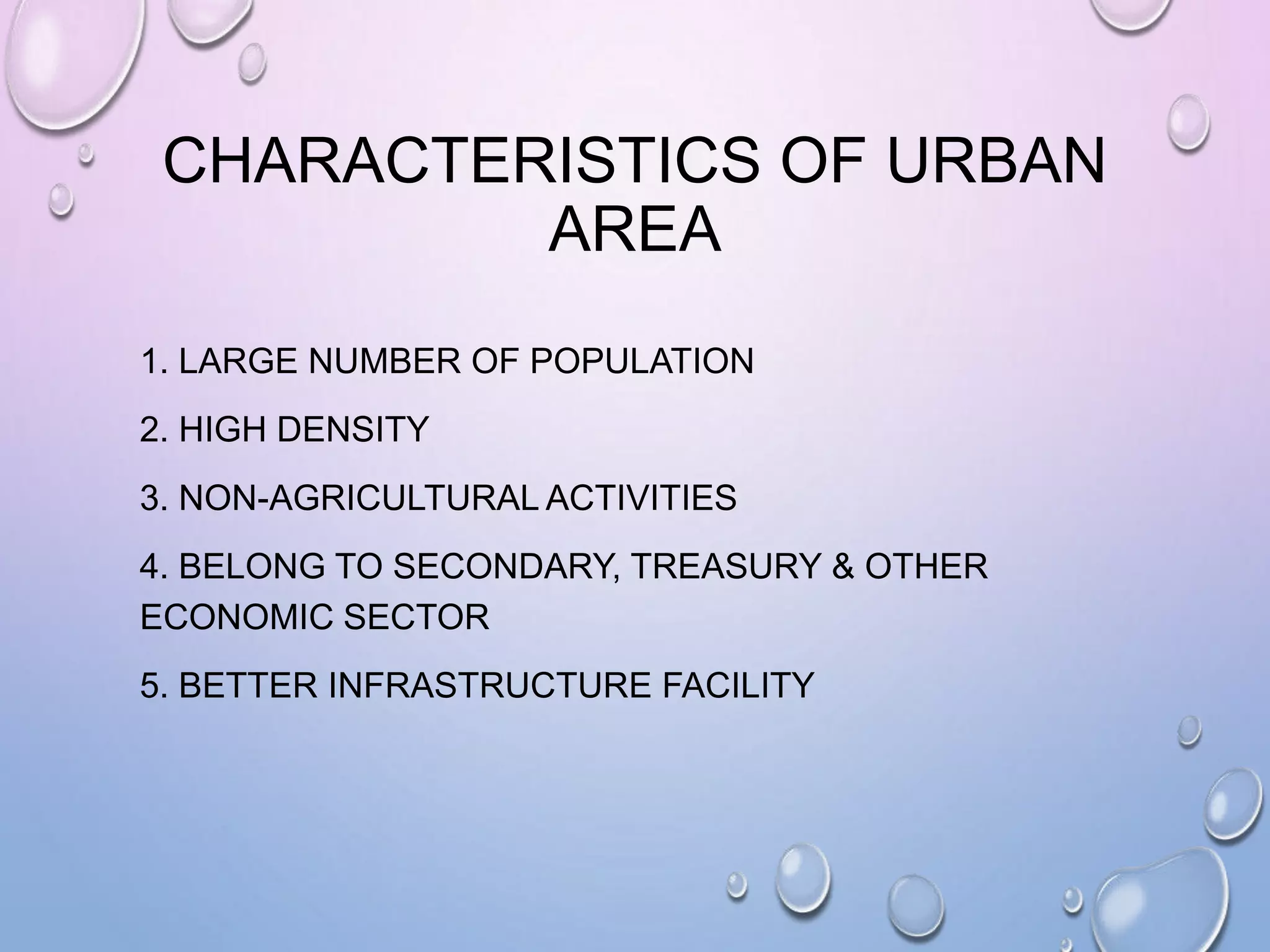 CHARACTERISTICS OF URBAN AREA

1. LARGE NUMBER OF POPULATION

2. HIGH DENSITY

3. NON-AGRICULTURAL ACTIVITIES

4. BELONG TO SECONDARY, TREASURY & OTHER ECONOMIC SECTOR

5. BETTER INFRASTRUCTURE FACILITY